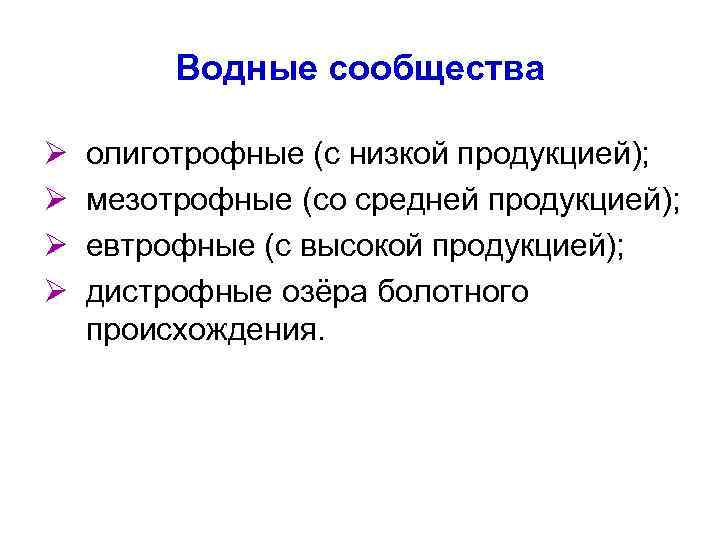 Водные сообщества

➢ олиготрофные (с низкой продукцией);
➢ мезотрофные (со средней продукцией);
➢ евтрофные (с высокой продукцией);
➢ дистрофные озёра болотного происхождения.